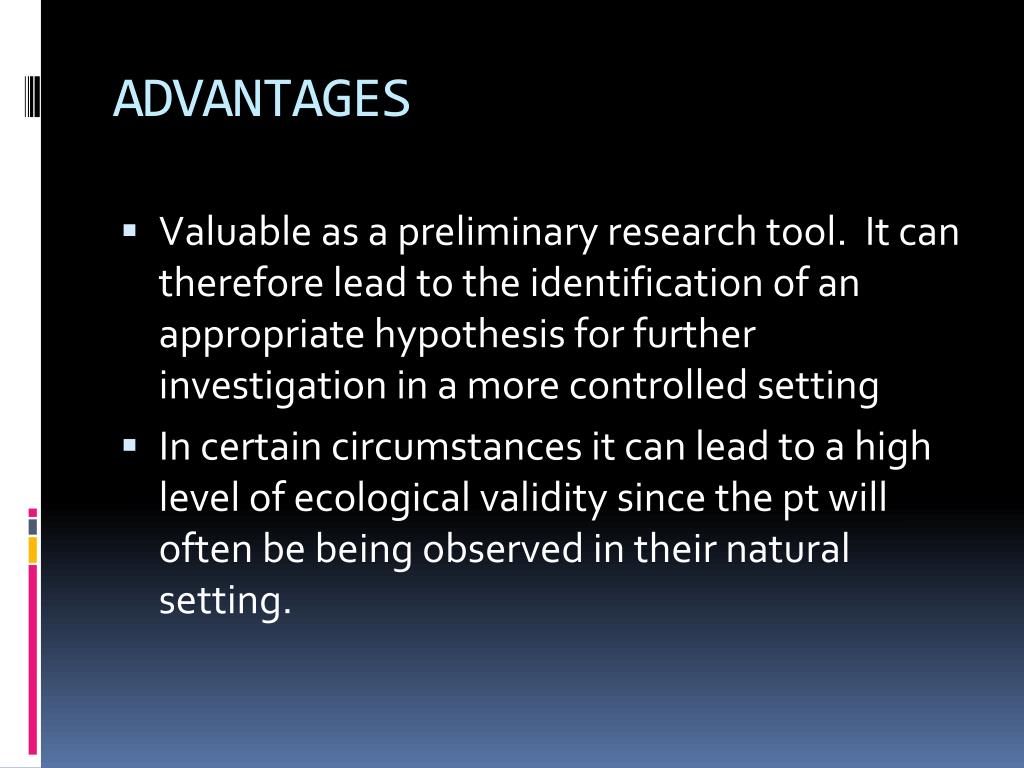 ADVANTAGES

▪ Valuable as a preliminary research tool.  It can therefore lead to the identification of an appropriate hypothesis for further investigation in a more controlled setting

▪ In certain circumstances it can lead to a high level of ecological validity since the pt will often be being observed in their natural setting.